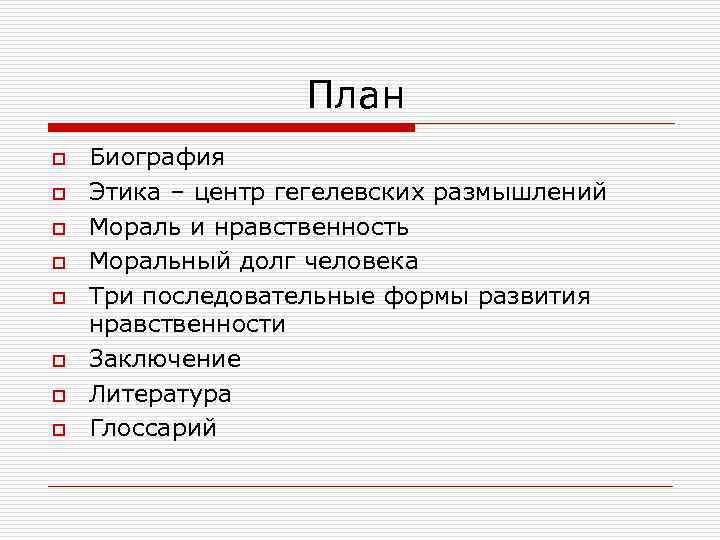 План

Биография
Этика – центр гегелевских размышлений
Мораль и нравственность
Моральный долг человека
Три последовательные формы развития нравственности
Заключение
Литература
Глоссарий